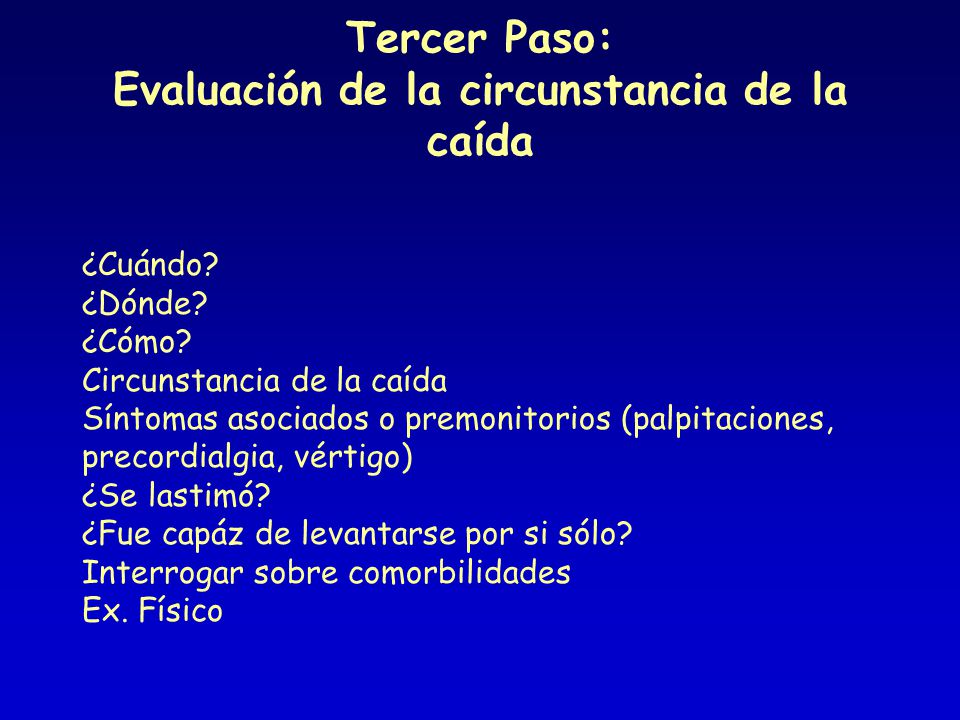 Tercer Paso:
Evaluación de la circunstancia de la caída

¿Cuándo?
¿Dónde?
¿Cómo?
Circunstancia de la caída
Síntomas asociados o premonitorios (palpitaciones, precordialgia, vértigo)
¿Se lastimó?
¿Fue capáz de levantarse por si sólo?
Interrogar sobre comorbilidades
Ex. Físico